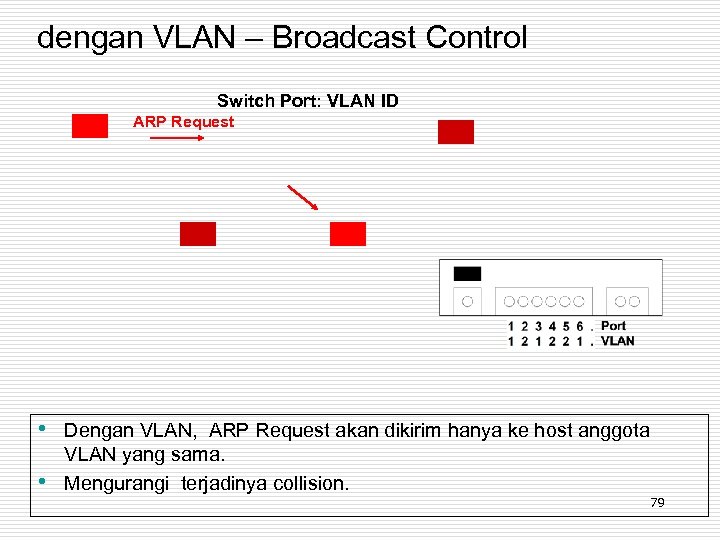 dengan VLAN – Broadcast Control

Switch Port: VLAN ID

ARP Request

1 2 3 4 5 6 . Port
1 2 1 2 2 1 . VLAN

• Dengan VLAN, ARP Request akan dikirim hanya ke host anggota VLAN yang sama.
• Mengurangi terjadinya collision.

79